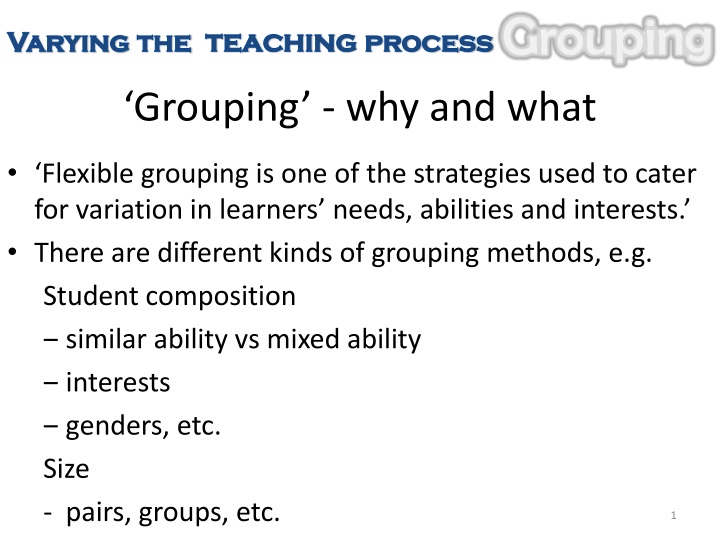 VARYING THE TEACHING PROCESS Grouping

‘Grouping’ - why and what

• ‘Flexible grouping is one of the strategies used to cater for variation in learners’ needs, abilities and interests.’
• There are different kinds of grouping methods, e.g.

Student composition
– similar ability vs mixed ability
– interests
– genders, etc.

Size
- pairs, groups, etc.

1